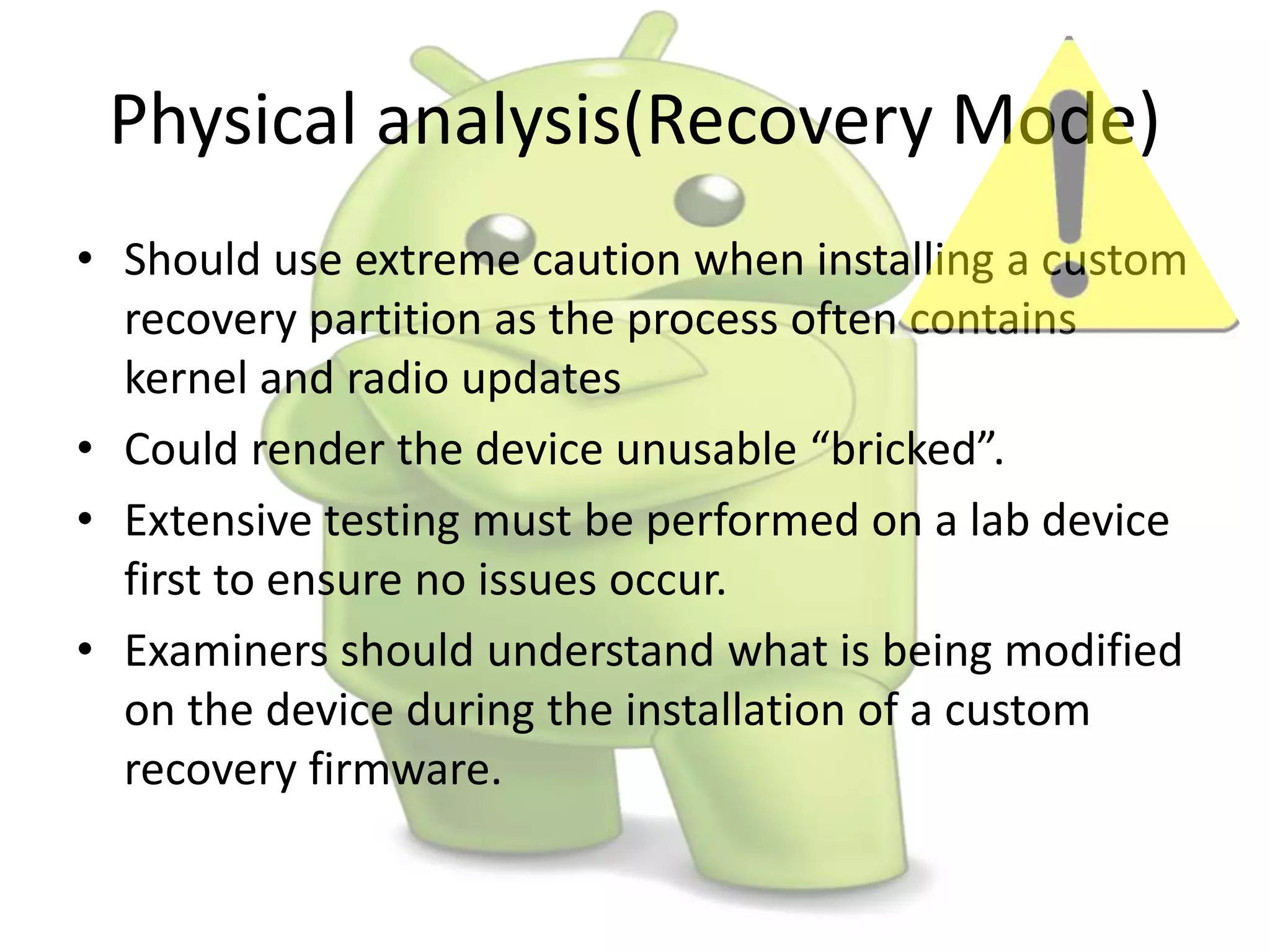 Physical analysis(Recovery Mode)

• Should use extreme caution when installing a custom recovery partition as the process often contains kernel and radio updates

• Could render the device unusable “bricked”.

• Extensive testing must be performed on a lab device first to ensure no issues occur.

• Examiners should understand what is being modified on the device during the installation of a custom recovery firmware.